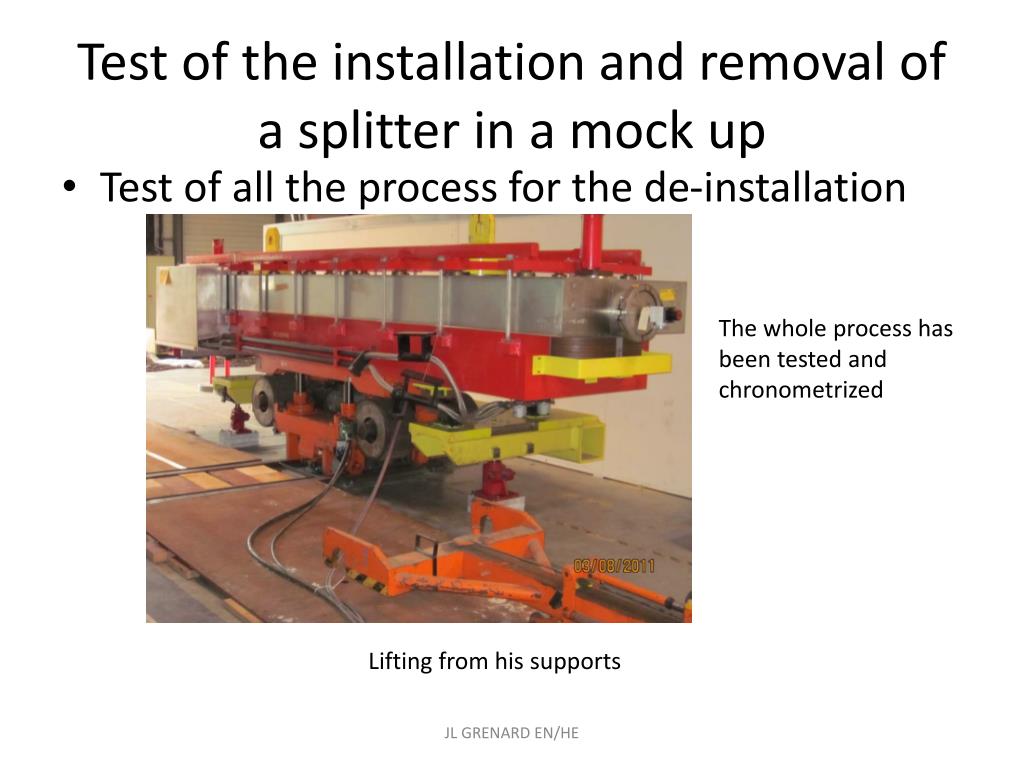 Test of the installation and removal of a splitter in a mock up

• Test of all the process for the de-installation

09/08/2011

The whole process has been tested and chronometrized

Lifting from his supports

JL GRENARD EN/HE